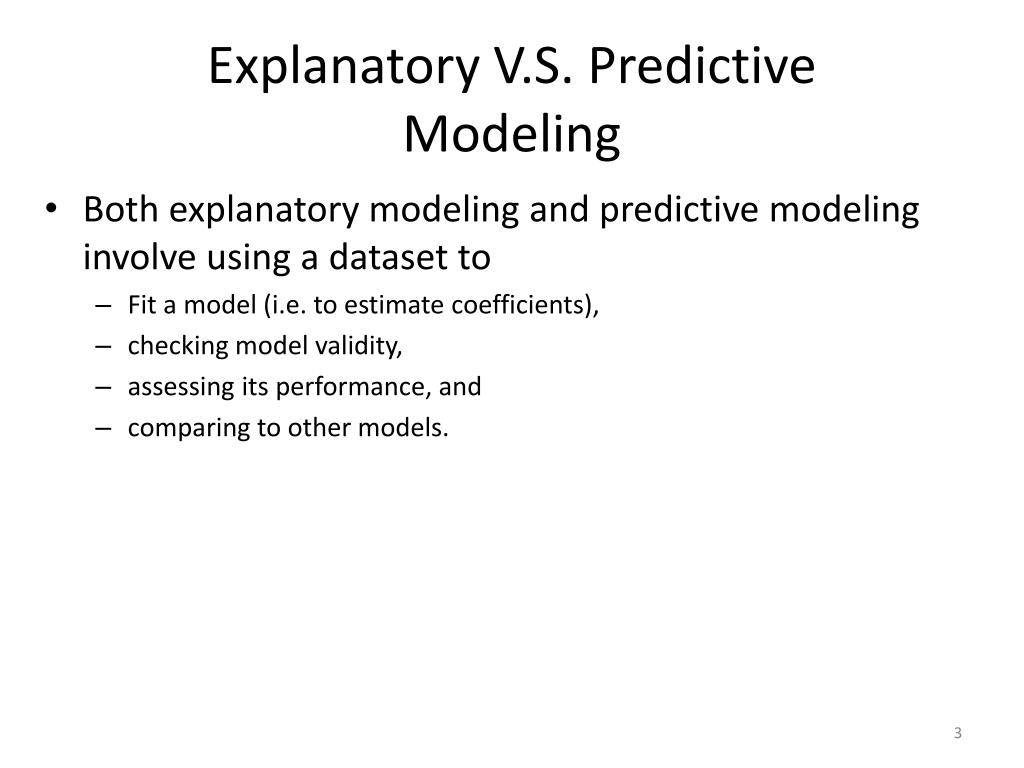 Explanatory V.S. Predictive Modeling

• Both explanatory modeling and predictive modeling involve using a dataset to
– Fit a model (i.e. to estimate coefficients),
– checking model validity,
– assessing its performance, and
– comparing to other models.

3